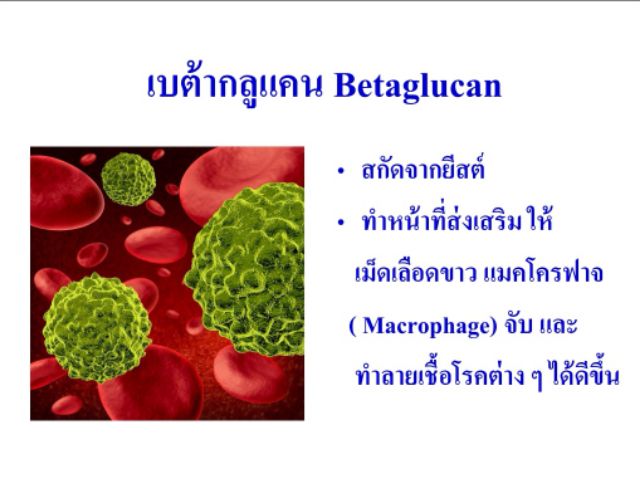 เบต้ากลูแคน Betaglucan

• สกัดจากยีสต์
• ทำหน้าที่ส่งเสริม ให้ เม็ดเลือดขาว แมคโครฟาจ ( Macrophage) จับ และ ทำลายเชื้อโรคต่าง ๆ ได้ดีขึ้น